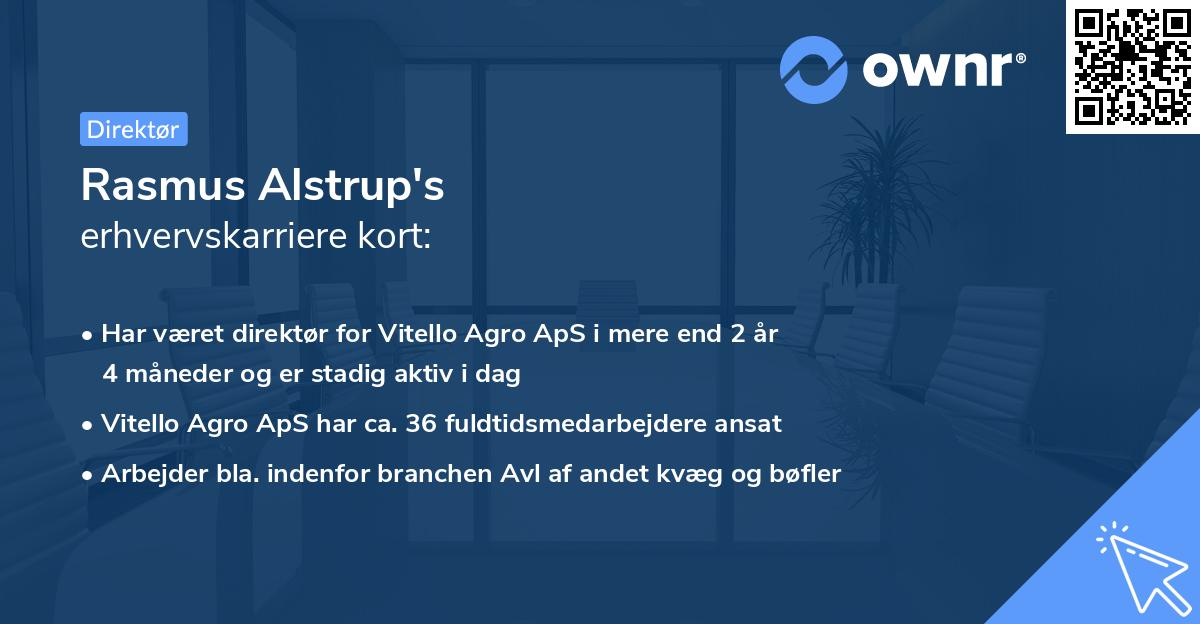 ownr®

Direktør

Rasmus Alstrup's
erhvervskarriere kort:

• Har været direktør for Vitello Agro ApS i mere end 2 år 4 måneder og er stadig aktiv i dag
• Vitello Agro ApS har ca. 36 fuldtidsmedarbejdere ansat
• Arbejder bla. indenfor branchen Avl af andet kvæg og bøfler